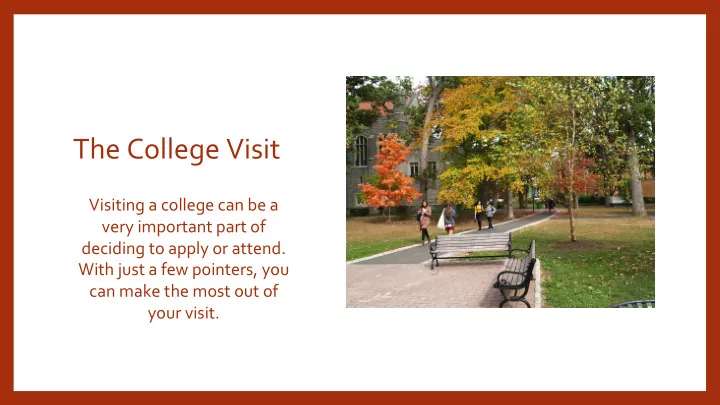 The College Visit

Visiting a college can be a very important part of deciding to apply or attend. With just a few pointers, you can make the most out of your visit.